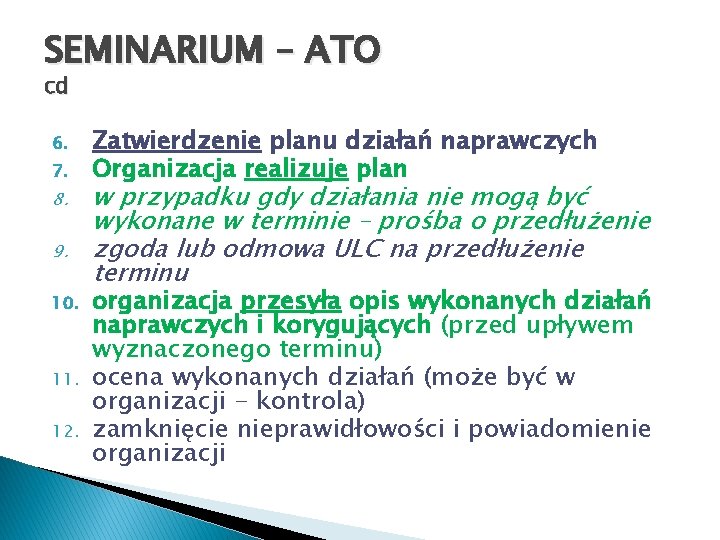 SEMINARIUM – ATO
cd

6. Zatwierdzenie planu działań naprawczych
7. Organizacja realizuje plan
8. w przypadku gdy działania nie mogą być wykonane w terminie – prośba o przedłużenie
9. zgoda lub odmowa ULC na przedłużenie terminu
10. organizacja przesyła opis wykonanych działań naprawczych i korygujących (przed upływem wyznaczonego terminu)
11. ocena wykonanych działań (może być w organizacji – kontrola)
12. zamknięcie nieprawidłowości i powiadomienie organizacji